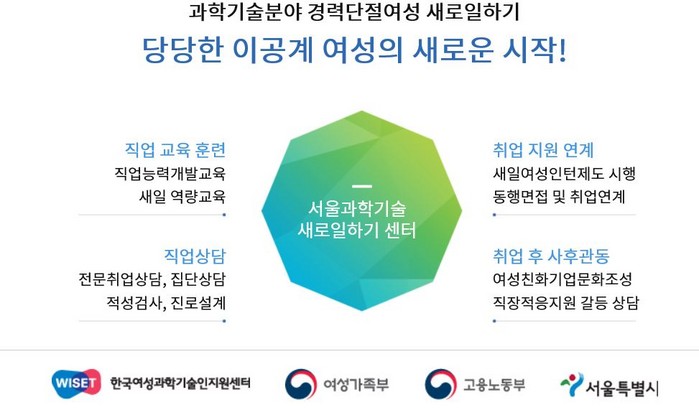 과학기술분야 경력단절여성 새로일하기

당당한 이공계 여성의 새로운 시작!

직업 교육 훈련
직업능력개발교육
새일 역량교육

직업상담
전문취업상담, 집단상담
적성검사, 진로설계

서울과학기술
새로일하기 센터

취업 지원 연계
새일여성인턴제도 시행
동행면접 및 취업연계

취업 후 사후관동
여성친화기업문화조성
직장적응지원 갈등 상담

WISET 한국여성과학기술인지원센터

여성가족부

고용노동부

서울특별시